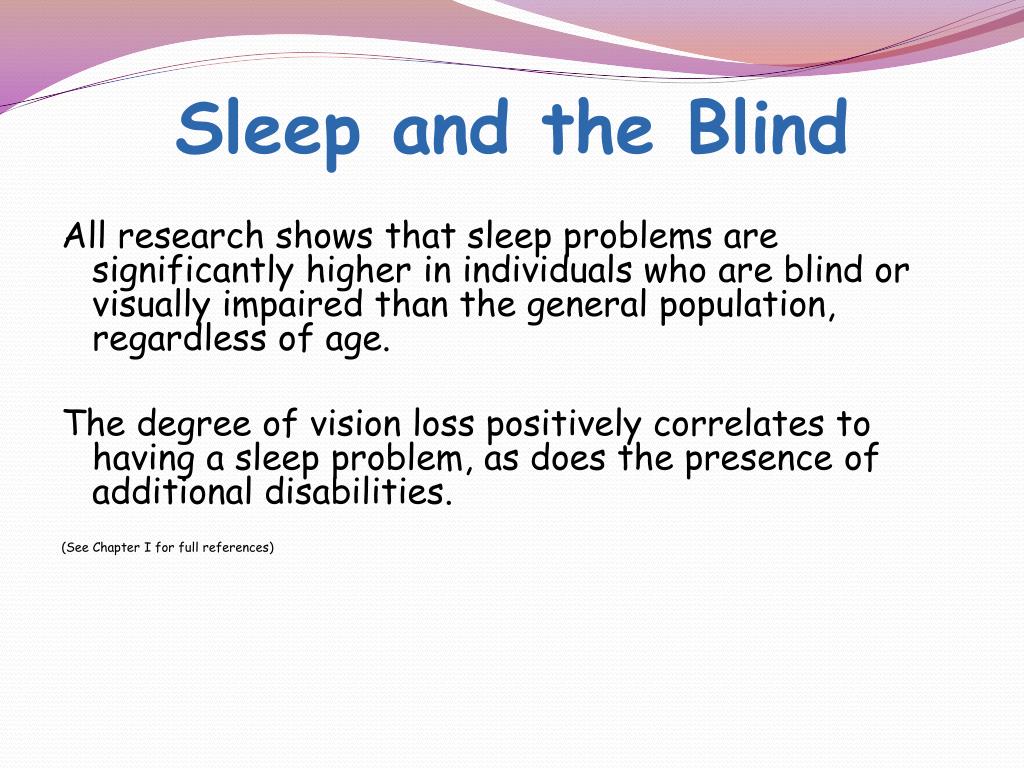 Sleep and the Blind

All research shows that sleep problems are significantly higher in individuals who are blind or visually impaired than the general population, regardless of age.

The degree of vision loss positively correlates to having a sleep problem, as does the presence of additional disabilities.

(See Chapter I for full references)